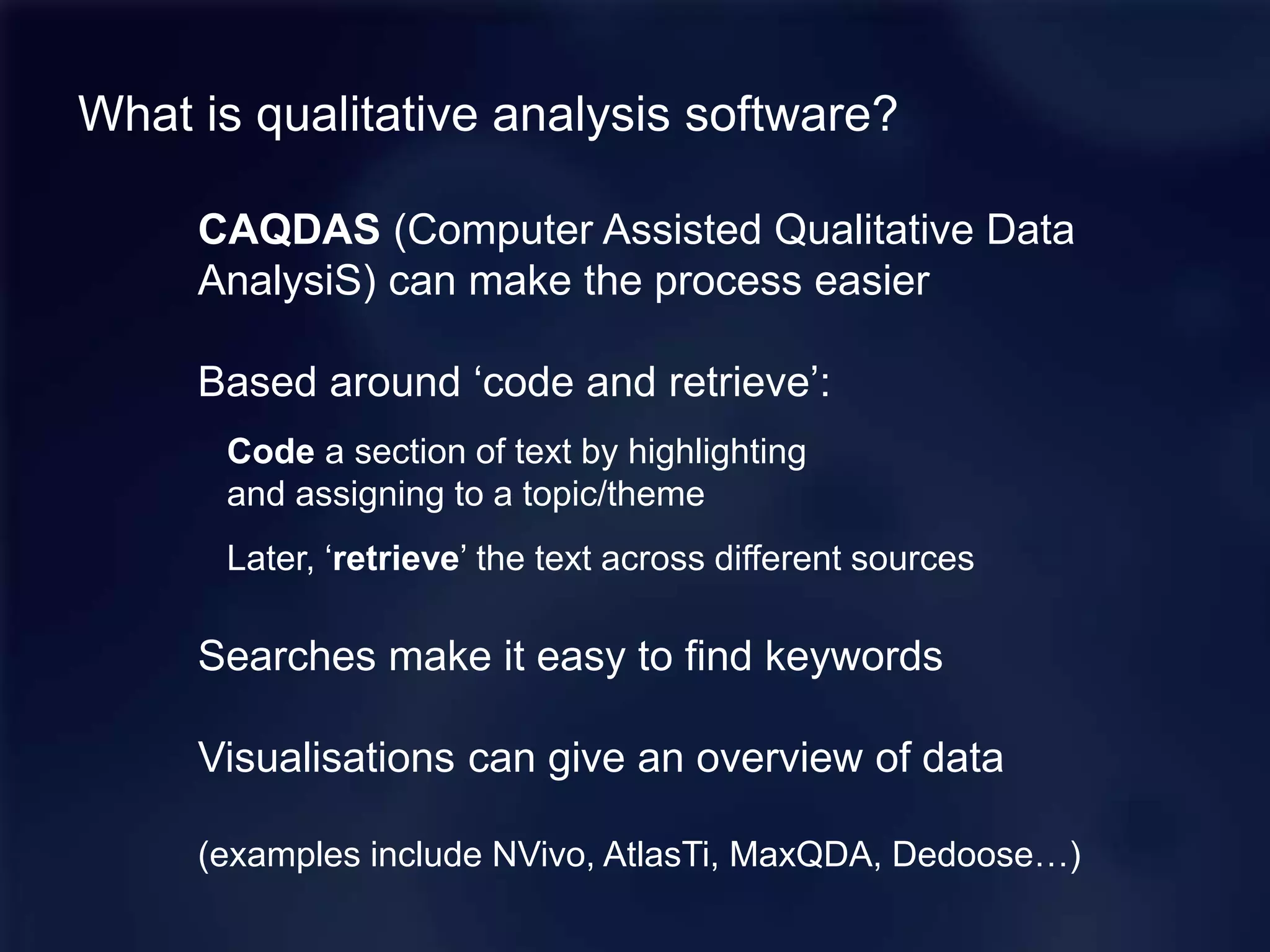 What is qualitative analysis software?

CAQDAS (Computer Assisted Qualitative Data AnalysiS) can make the process easier

Based around ‘code and retrieve’:

Code a section of text by highlighting and assigning to a topic/theme

Later, ‘retrieve’ the text across different sources

Searches make it easy to find keywords

Visualisations can give an overview of data

(examples include NVivo, AtlasTi, MaxQDA, Dedoose…)